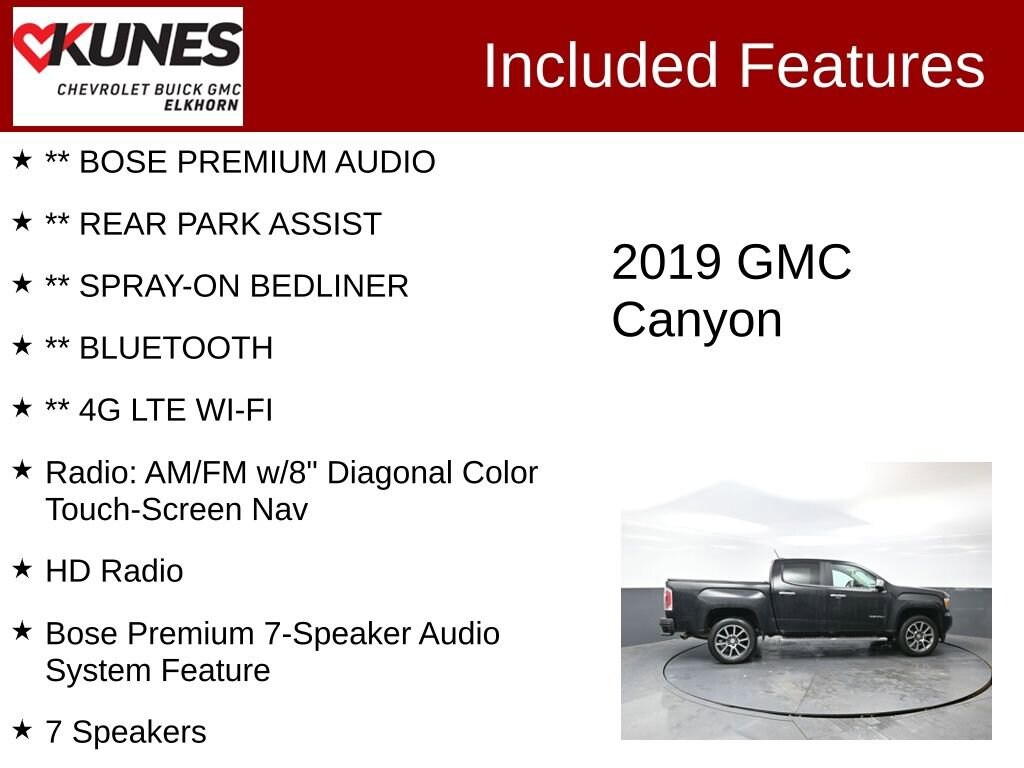 KUNES
CHEVROLET BUICK GMC
ELKHORN

Included Features

★ ** BOSE PREMIUM AUDIO

★ ** REAR PARK ASSIST

★ ** SPRAY-ON BEDLINER

★ ** BLUETOOTH

★ ** 4G LTE WI-FI

★ Radio: AM/FM w/8" Diagonal Color Touch-Screen Nav

★ HD Radio

★ Bose Premium 7-Speaker Audio System Feature

★ 7 Speakers

2019 GMC Canyon